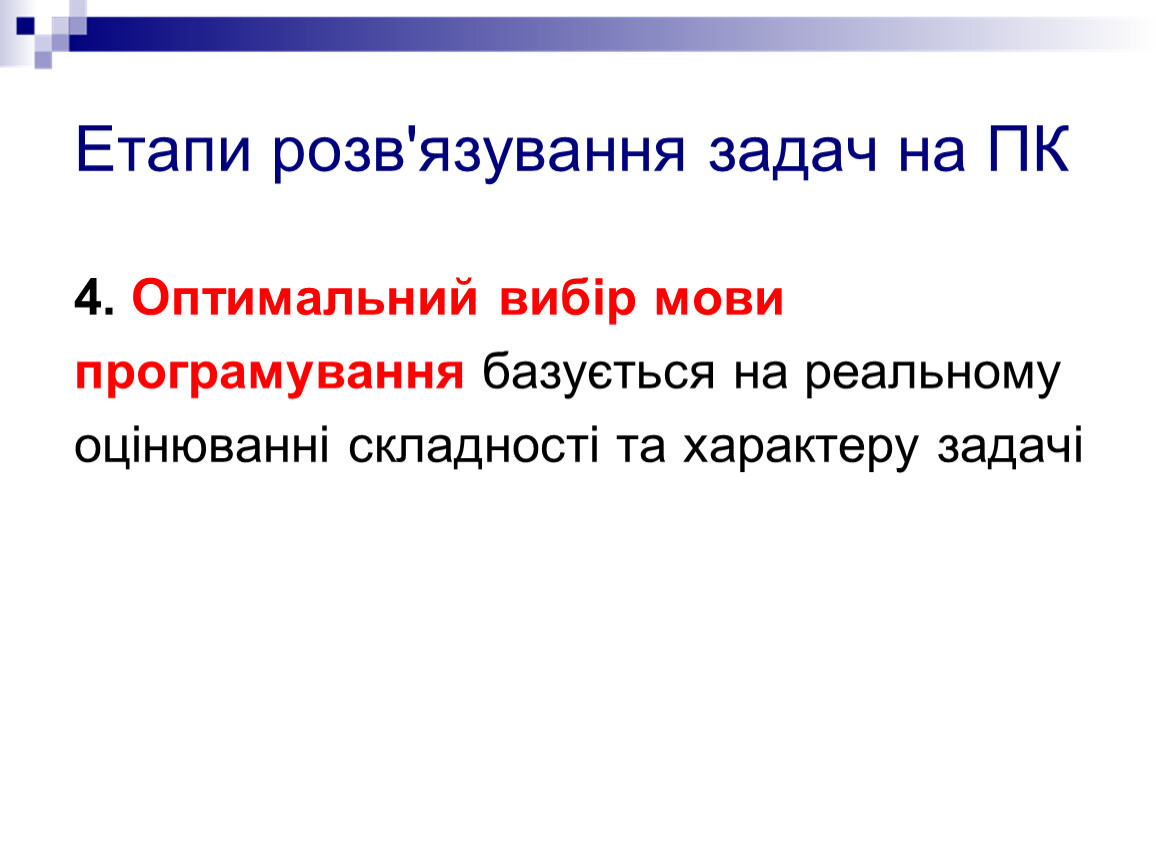 Етапи розв'язування задач на ПК

4. Оптимальний вибір мови програмування базується на реальному оцінюванні складності та характеру задачі